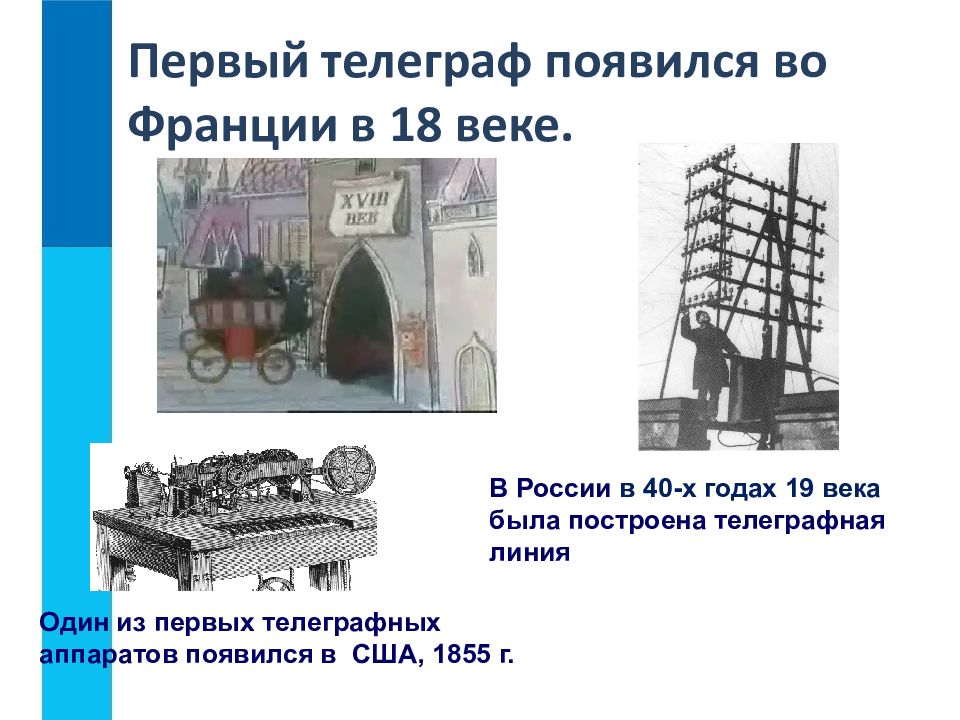 Первый телеграф появился во Франции в 18 веке.

XVIII век

В России в 40-х годах 19 века была построена телеграфная линия

Один из первых телеграфных аппаратов появился в США, 1855 г.